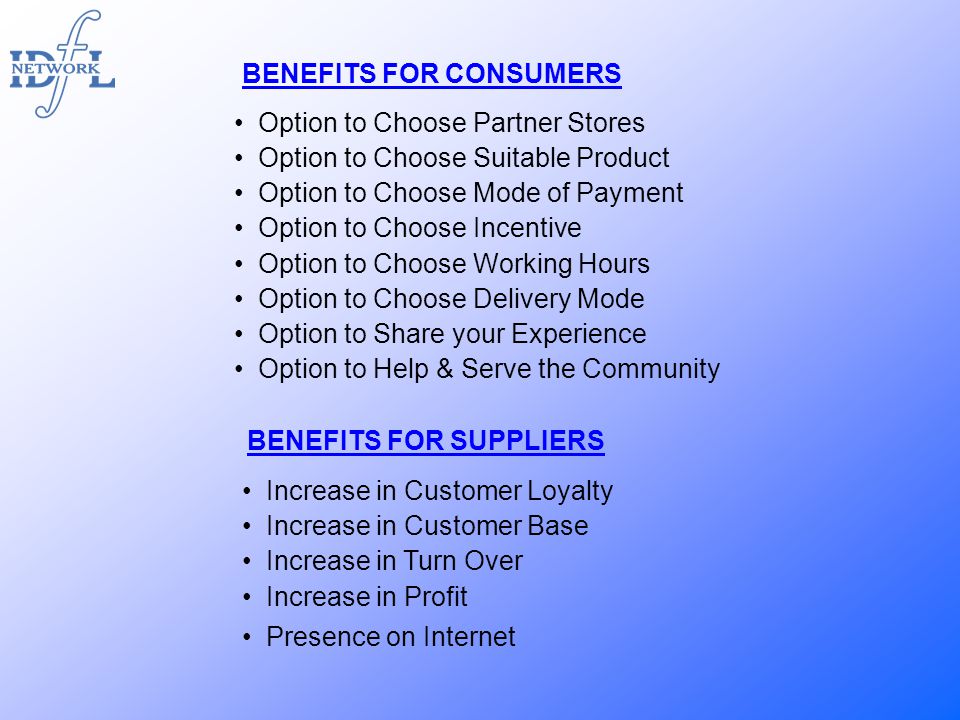 IDfL NETWORK

BENEFITS FOR CONSUMERS

• Option to Choose Partner Stores
• Option to Choose Suitable Product
• Option to Choose Mode of Payment
• Option to Choose Incentive
• Option to Choose Working Hours
• Option to Choose Delivery Mode
• Option to Share your Experience
• Option to Help & Serve the Community

BENEFITS FOR SUPPLIERS

• Increase in Customer Loyalty
• Increase in Customer Base
• Increase in Turn Over
• Increase in Profit
• Presence on Internet